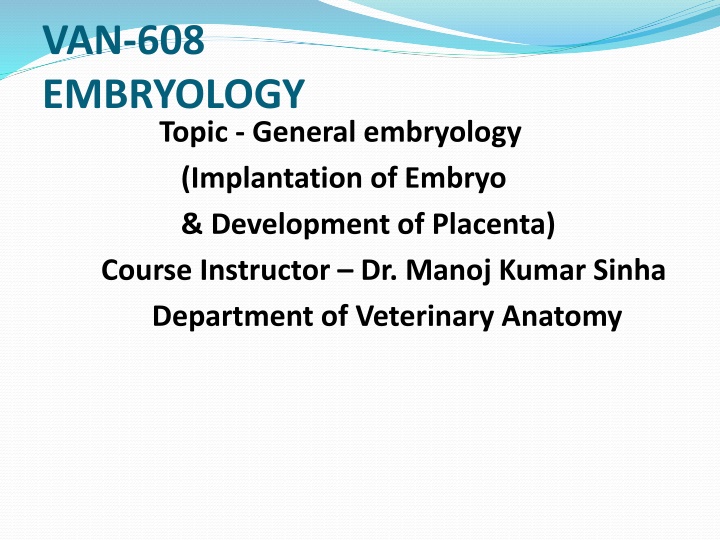 VAN-608
EMBRYOLOGY

Topic - General embryology
(Implantation of Embryo
& Development of Placenta)
Course Instructor – Dr. Manoj Kumar Sinha
Department of Veterinary Anatomy